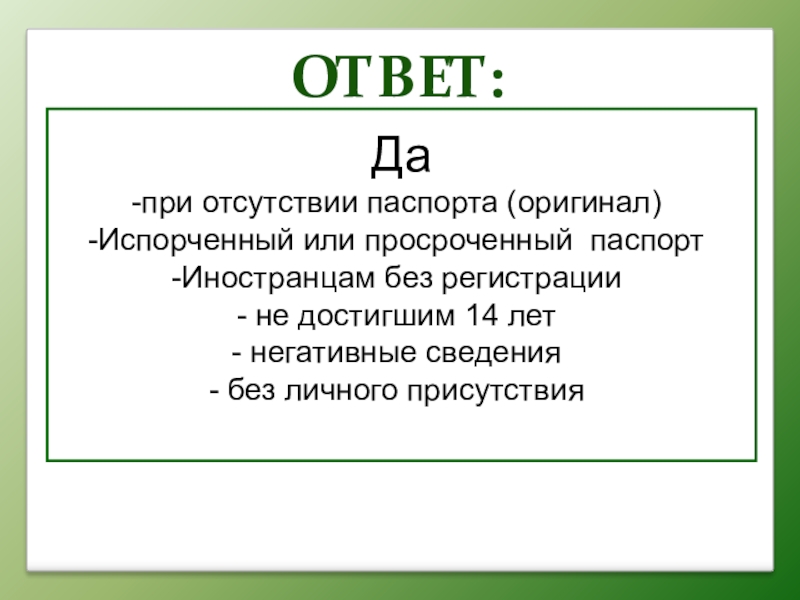 ОТВЕТ:

Да

-при отсутствии паспорта (оригинал)

-Испорченный или просроченный паспорт

-Иностранцам без регистрации

- не достигшим 14 лет

- негативные сведения

- без личного присутствия